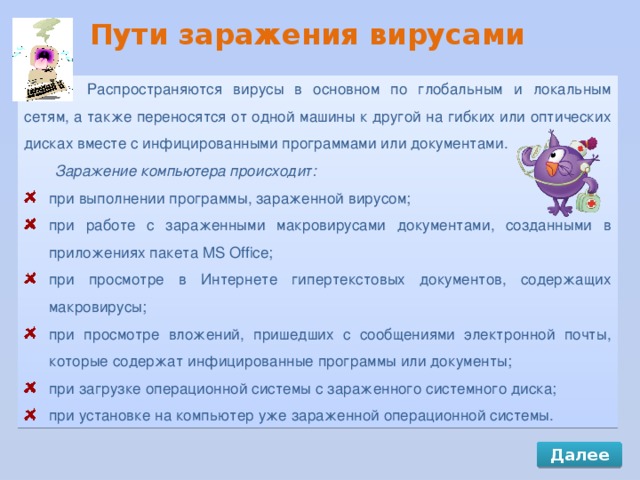 Пути заражения вирусами

Распространяются вирусы в основном по глобальным и локальным сетям, а также переносятся от одной машины к другой на гибких или оптических дисках вместе с инфицированными программами или документами.

Заражение компьютера происходит:

при выполнении программы, зараженной вирусом;

при работе с зараженными макровирусами документами, созданными в приложениях пакета MS Office;

при просмотре в Интернете гипертекстовых документов, содержащих макровирусы;

при просмотре вложений, пришедших с сообщениями электронной почты, которые содержат инфицированные программы или документы;

при загрузке операционной системы с зараженного системного диска;

при установке на компьютер уже зараженной операционной системы.

Далее